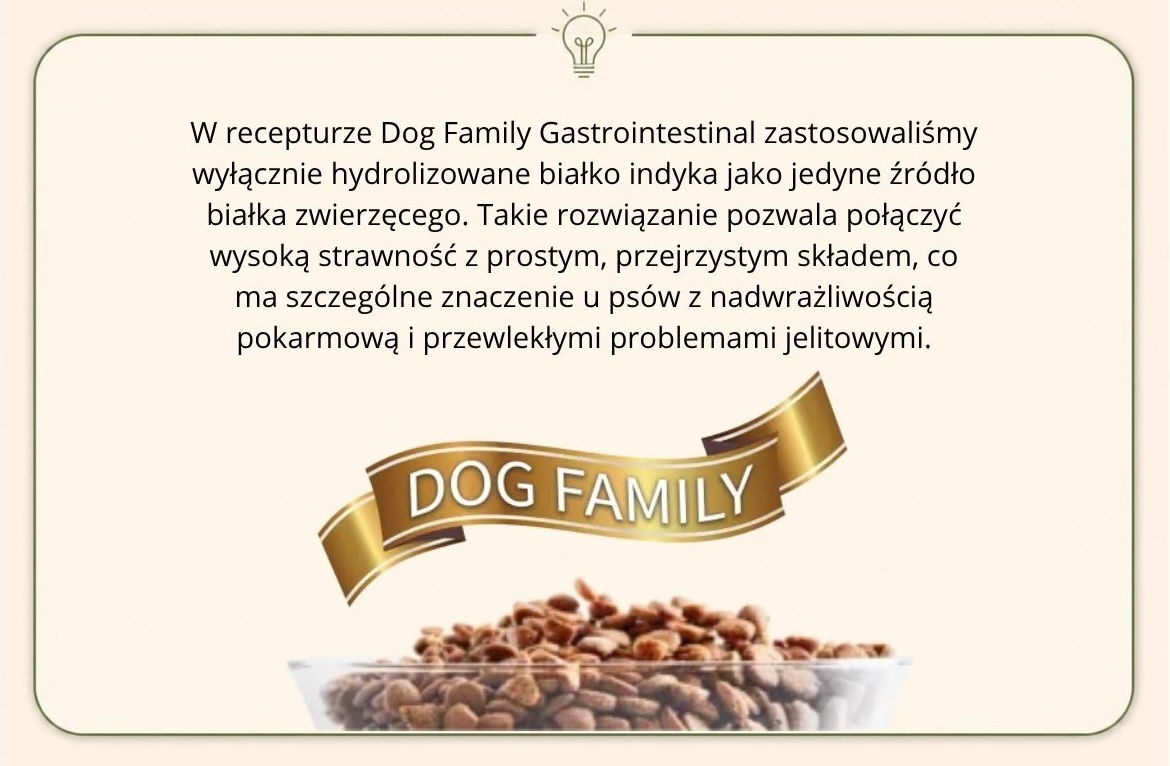 W recepturze Dog Family Gastrointestinal zastosowaliśmy wyłącznie hydrolizowane białko indyka jako jedyne źródło białka zwierzęcego. Takie rozwiązanie pozwala połączyć wysoką strawność z prostym, przejrzystym składem, co ma szczególne znaczenie u psów z nadwrażliwością pokarmową i przewlekłymi problemami jelitowymi.

DOG FAMILY